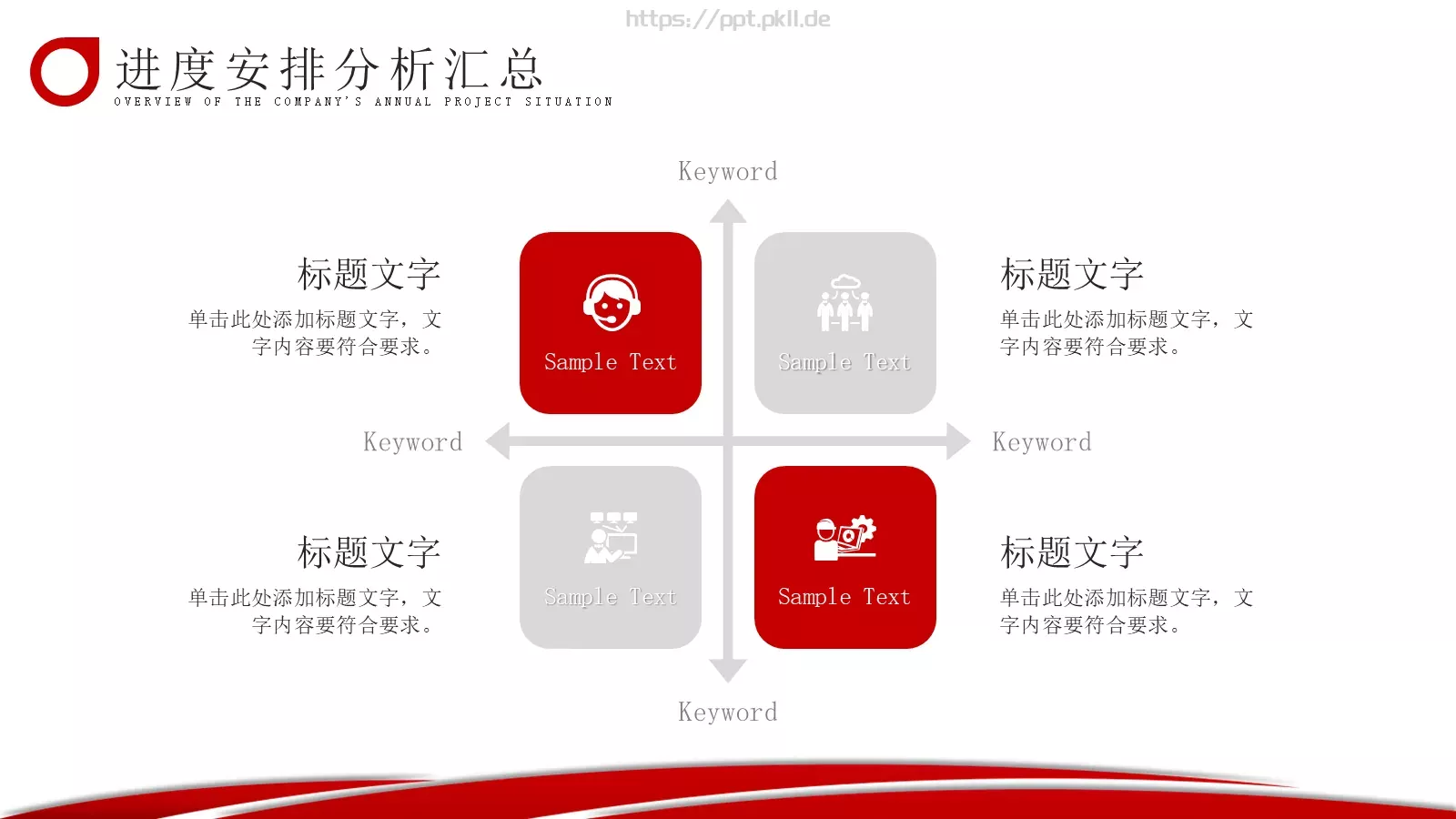 https://ppt.pkll.de

进度安排分析汇总
OVERVIEW OF THE COMPANY'S ANNUAL PROJECT SITUATION

Keyword

标题文字
单击此处添加标题文字，文字内容要符合要求。

Sample Text

Sample Text

标题文字
单击此处添加标题文字，文字内容要符合要求。

Keyword

Keyword

标题文字
单击此处添加标题文字，文字内容要符合要求。

Sample Text

Sample Text

标题文字
单击此处添加标题文字，文字内容要符合要求。

Keyword